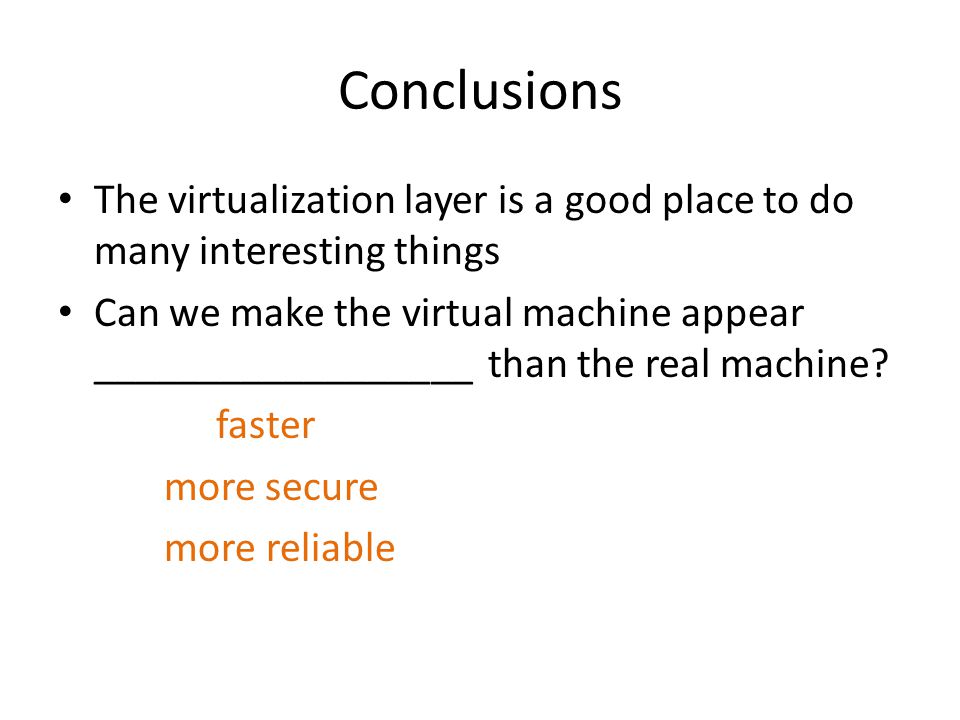 Conclusions

• The virtualization layer is a good place to do many interesting things
• Can we make the virtual machine appear __________________ than the real machine?

faster

more secure

more reliable